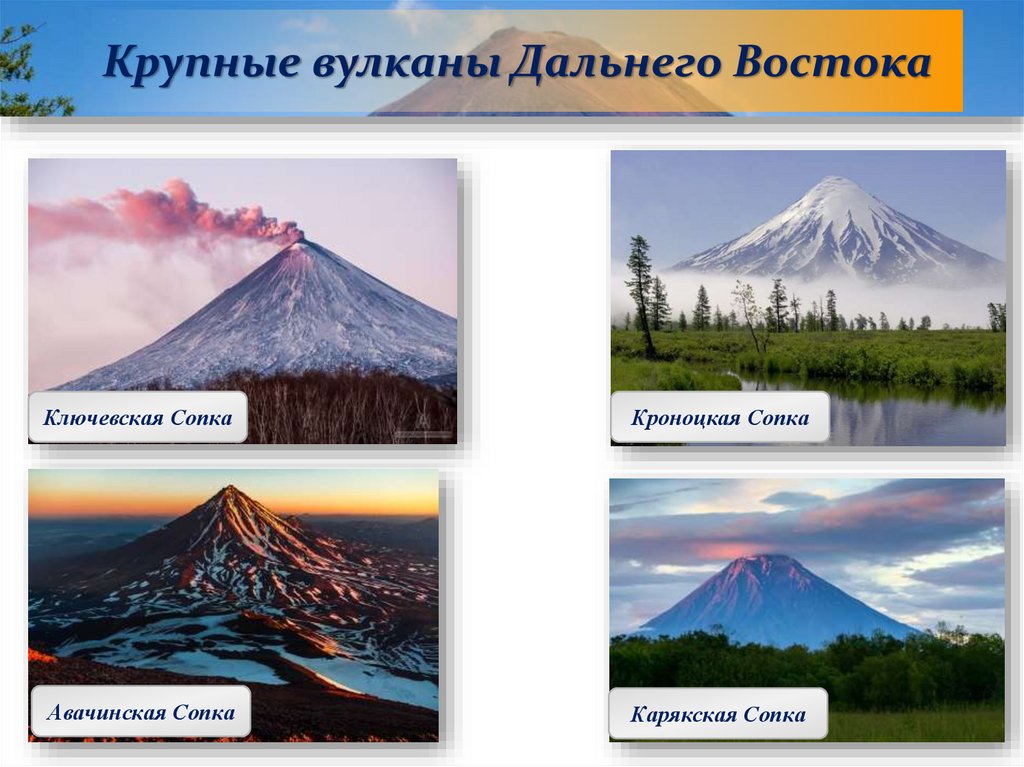 Крупные вулканы Дальнего Востока

Ключевская Сопка

Кроноцкая Сопка

Авачинская Сопка

Карякская Сопка